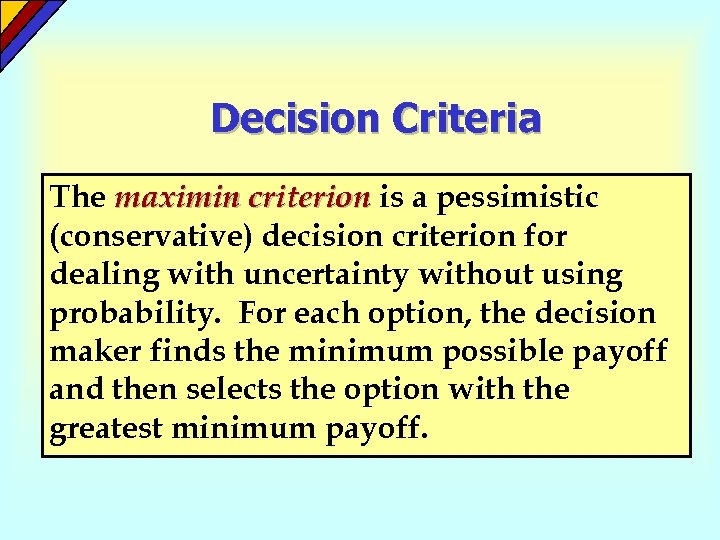 Decision Criteria

The maximin criterion is a pessimistic (conservative) decision criterion for dealing with uncertainty without using probability.  For each option, the decision maker finds the minimum possible payoff and then selects the option with the greatest minimum payoff.